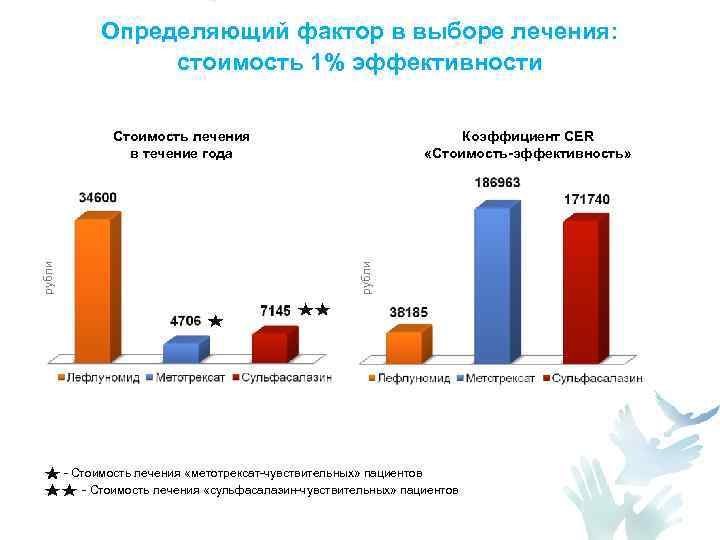 Определяющий фактор в выборе лечения: стоимость 1% эффективности

Стоимость лечения в течение года

34600

4706 ★

7145 ★★

рубли

Лефлуномид Метотрексат Сульфасалазин

Коэффициент CER «Стоимость-эффективность»

186963

171740

38185

рубли

Лефлуномид Метотрексат Сульфасалазин

★ - Стоимость лечения «метотрексат-чувствительных» пациентов

★★ - Стоимость лечения «сульфасалазин-чувствительных» пациентов